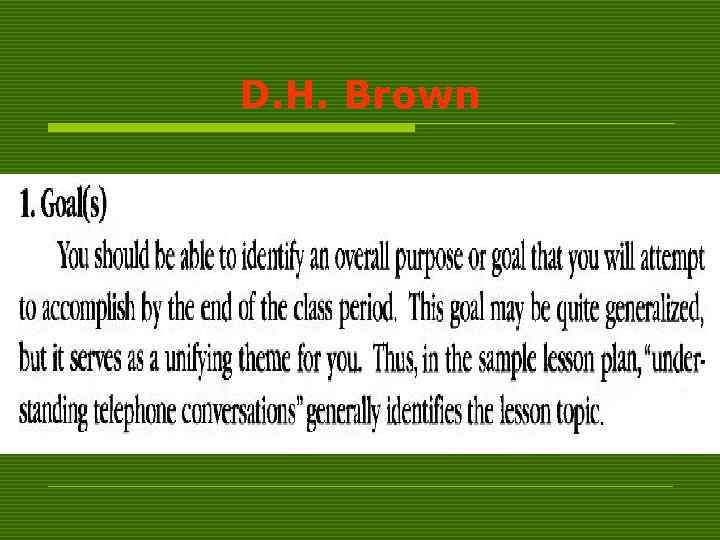 D.H. Brown

1. Goal(s)

You should be able to identify an overall purpose or goal that you will attempt to accomplish by the end of the class period. This goal may be quite generalized, but it serves as a unifying theme for you. Thus, in the sample lesson plan, "understanding telephone conversations" generally identifies the lesson topic.